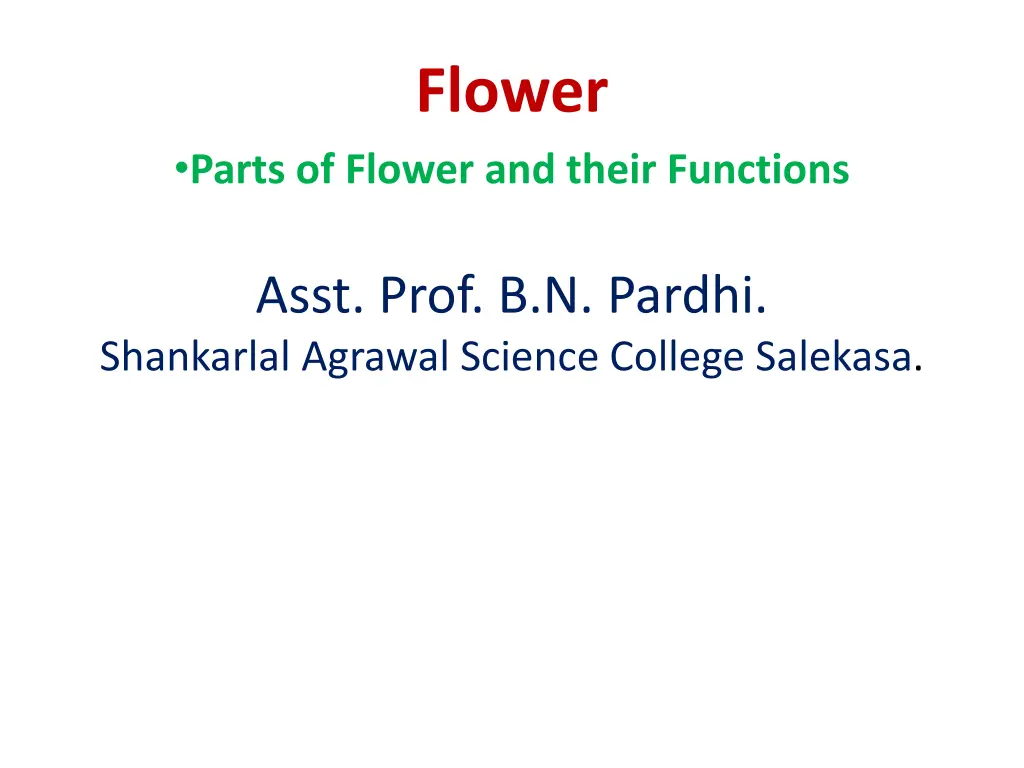 Flower
•Parts of Flower and their Functions

Asst. Prof. B.N. Pardhi.
Shankarlal Agrawal Science College Salekasa.